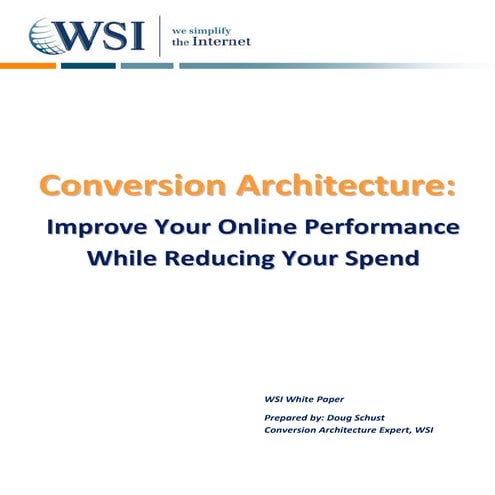 WSI
we simplify
the Internet

Conversion Architecture:
Improve Your Online Performance While Reducing Your Spend

WSI White Paper
Prepared by: Doug Schust
Conversion Architecture Expert, WSI